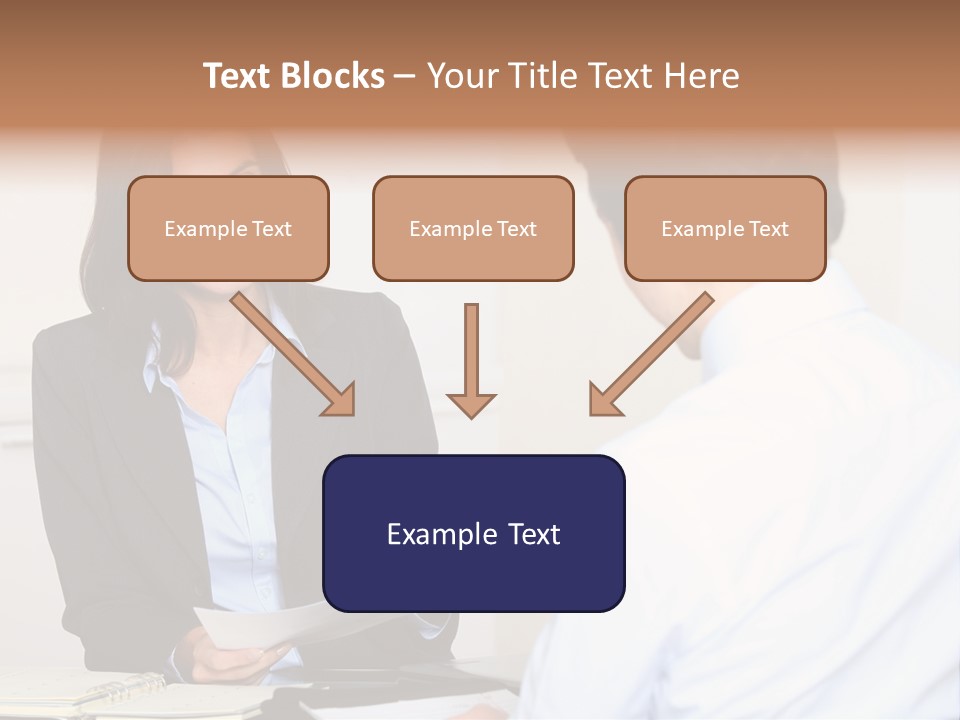 Text Blocks – Your Title Text Here

Example Text

Example Text

Example Text

Example Text